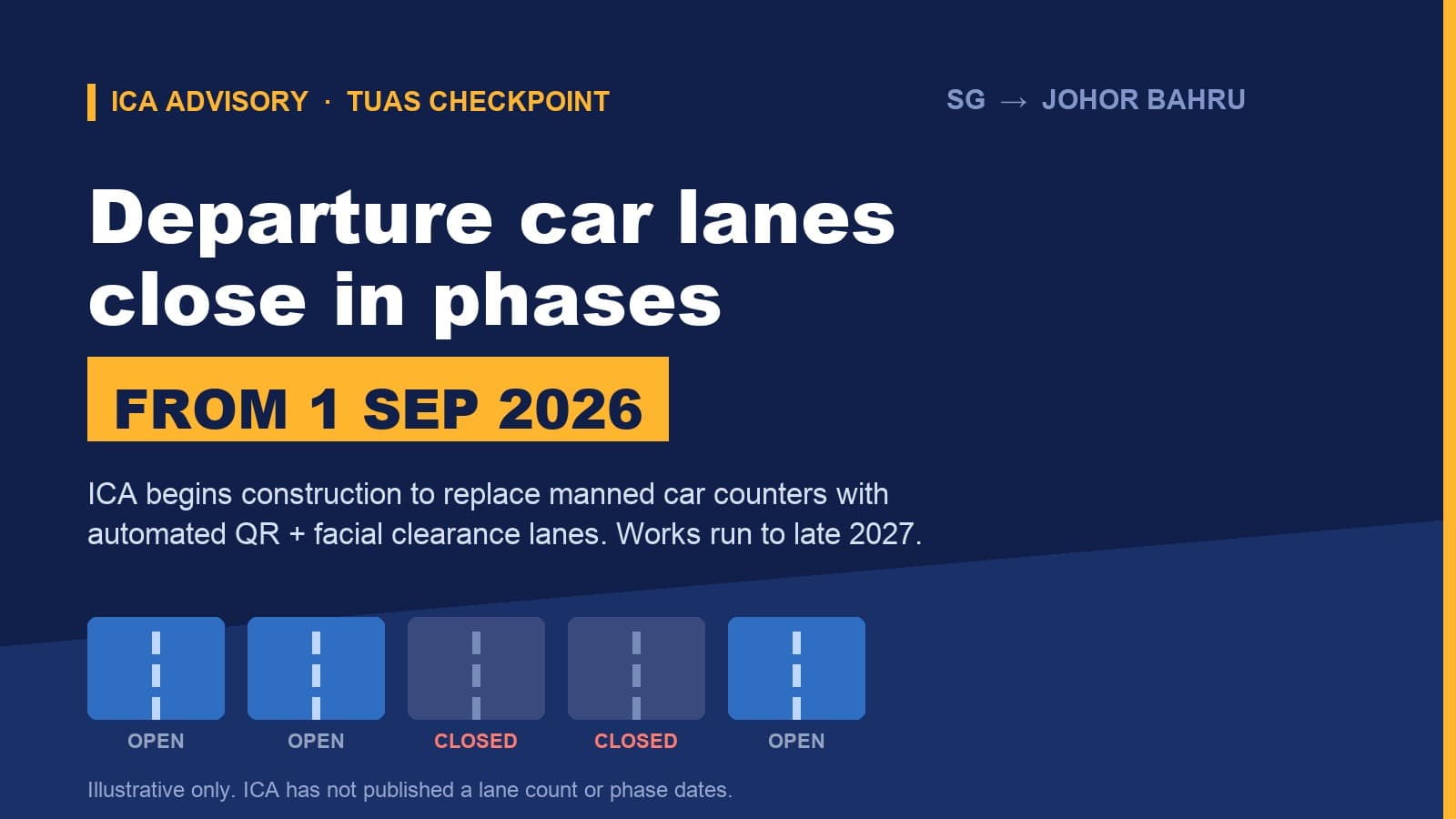 ICA ADVISORY · TUAS CHECKPOINT

SG → JOHOR BAHRU

Departure car lanes close in phases

FROM 1 SEP 2026

ICA begins construction to replace manned car counters with automated QR + facial clearance lanes. Works run to late 2027.

OPEN

OPEN

CLOSED

CLOSED

OPEN

Illustrative only. ICA has not published a lane count or phase dates.